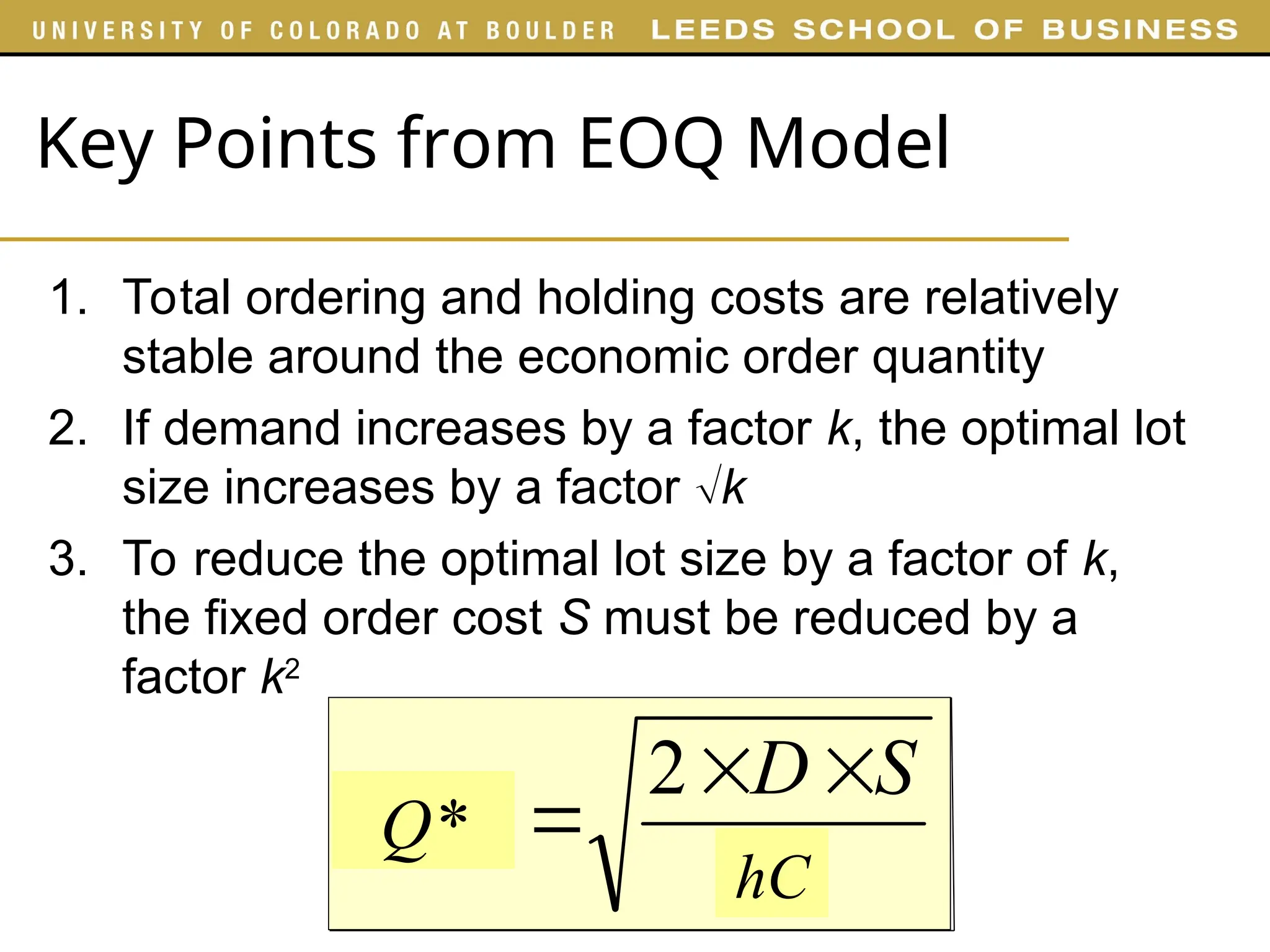 UNIVERSITY OF COLORADO AT BOULDER LEEDS SCHOOL OF BUSINESS

Key Points from EOQ Model

1. Total ordering and holding costs are relatively stable around the economic order quantity

2. If demand increases by a factor $k$, the optimal lot size increases by a factor $\sqrt{k}$

3. To reduce the optimal lot size by a factor of $k$, the fixed order cost $S$ must be reduced by a factor $k^2$

$Q^* = \sqrt{\frac{2 \times D \times S}{hC}}$